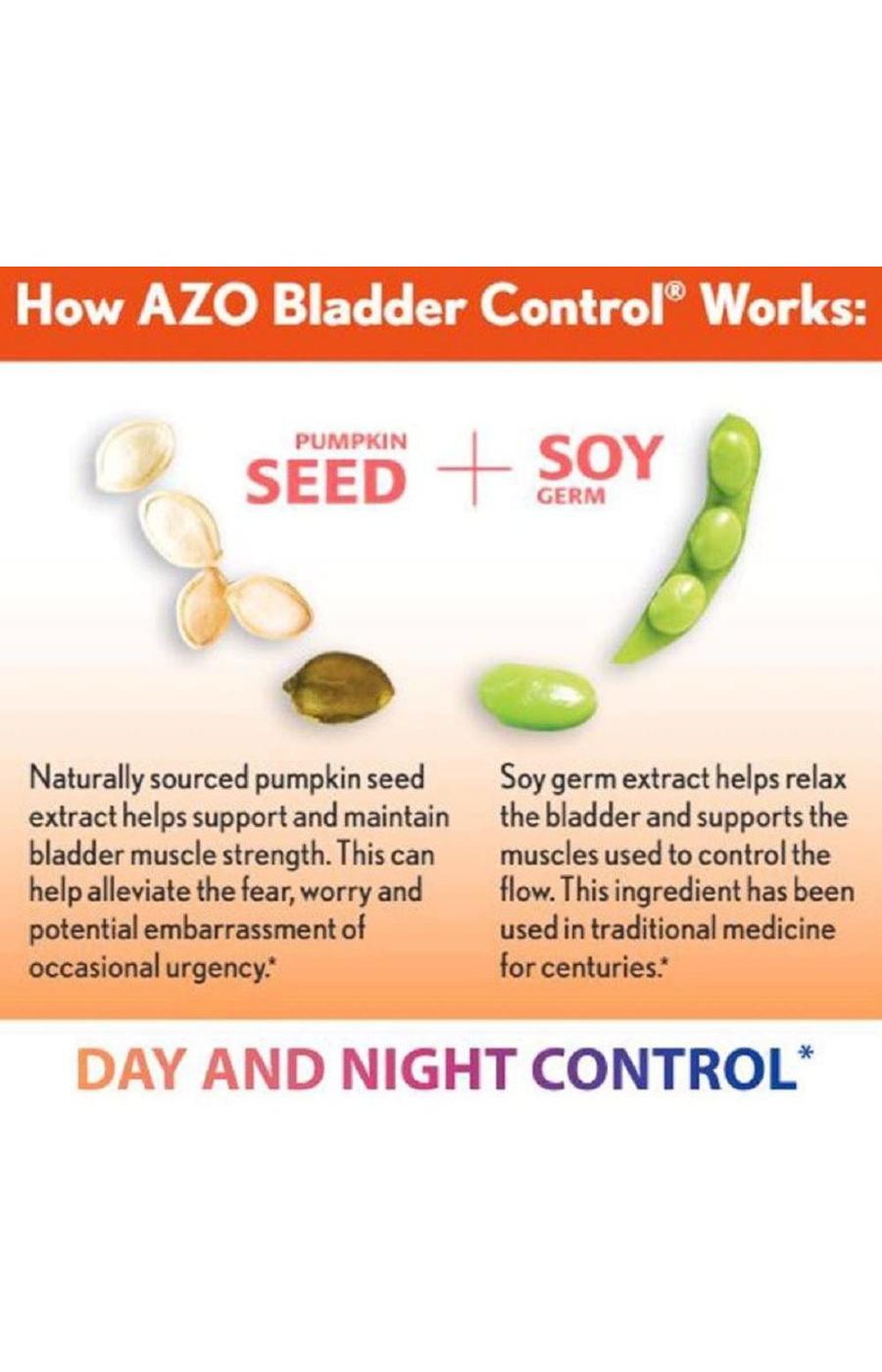 How AZO Bladder Control® Works:

PUMPKIN SEED + SOY GERM

Naturally sourced pumpkin seed extract helps support and maintain bladder muscle strength. This can help alleviate the fear, worry and potential embarrassment of occasional urgency.*

Soy germ extract helps relax the bladder and supports the muscles used to control the flow. This ingredient has been used in traditional medicine for centuries.*

DAY AND NIGHT CONTROL*